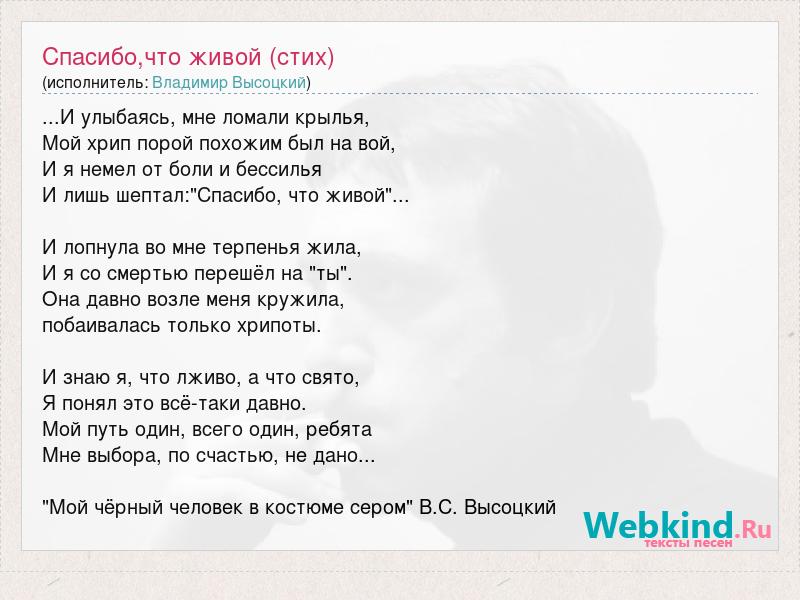 Спасибо,что живой (стих)
(исполнитель: Владимир Высоцкий)

...И улыбаясь, мне ломали крылья,
Мой хрип порой похожим был на вой,
И я немел от боли и бессилья
И лишь шептал:"Спасибо, что живой"...

И лопнула во мне терпенья жила,
И я со смертью перешёл на "ты".
Она давно возле меня кружила,
побаивалась только хрипоты.

И знаю я, что лживо, а что свято,
Я понял это всё-таки давно.
Мой путь один, всего один, ребята
Мне выбора, по счастью, не дано...

"Мой чёрный человек в костюме сером" В.С. Высоцкий

Webkind.Ru
тексты песен